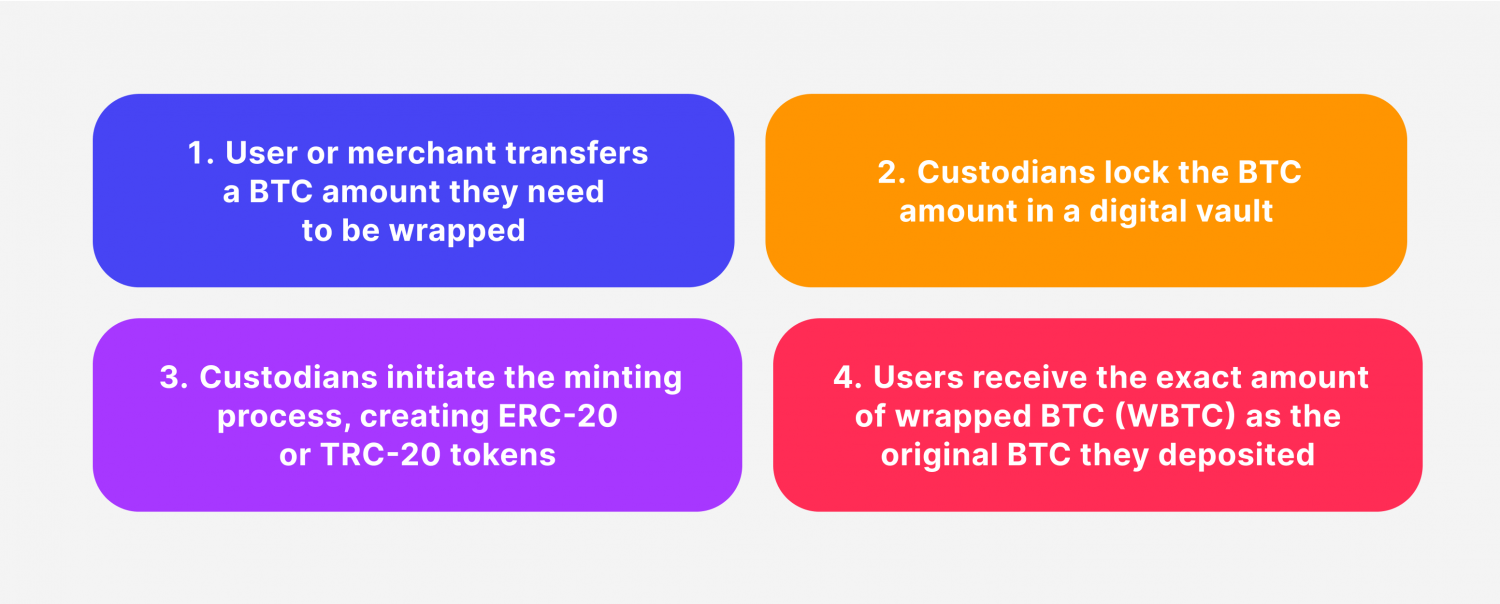 1. User or merchant transfers a BTC amount they need to be wrapped

2. Custodians lock the BTC amount in a digital vault

3. Custodians initiate the minting process, creating ERC-20 or TRC-20 tokens

4. Users receive the exact amount of wrapped BTC (WBTC) as the original BTC they deposited